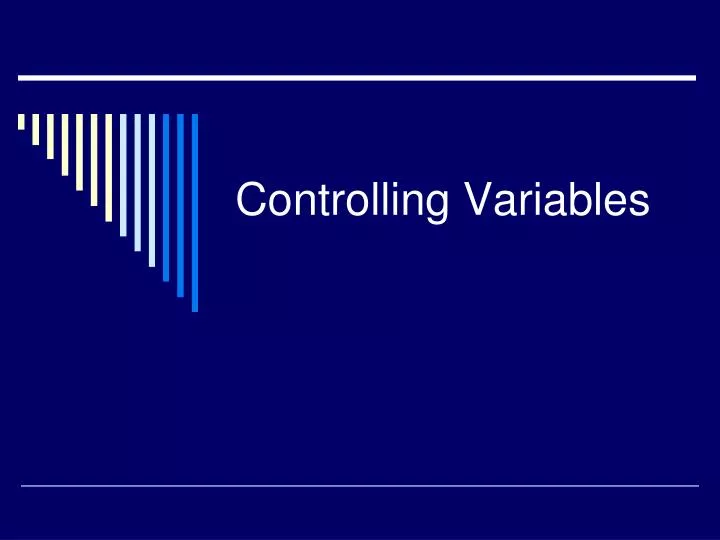 Controlling Variables